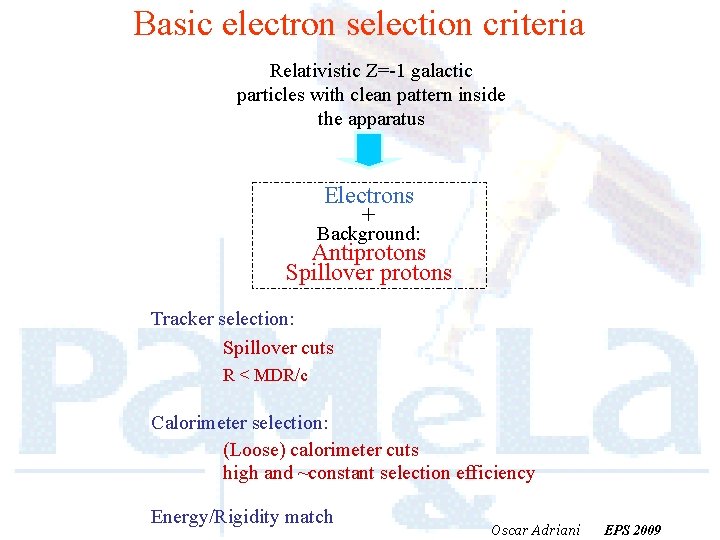 Basic electron selection criteria

Relativistic Z=-1 galactic particles with clean pattern inside the apparatus

Electrons
+
Background:
Antiprotons
Spillover protons

Tracker selection:

Spillover cuts

R < MDR/c

Calorimeter selection:

(Loose) calorimeter cuts
high and ~constant selection efficiency

Energy/Rigidity match

Oscar Adriani EPS 2009

PaMeLa